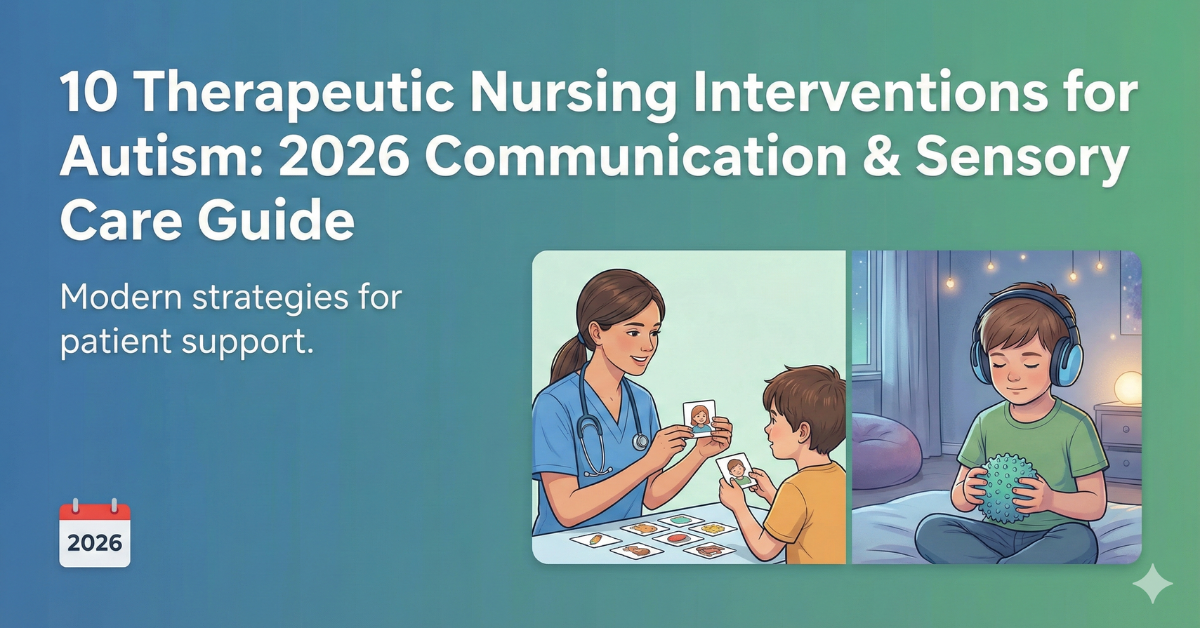 10 Therapeutic Nursing Interventions for Autism: 2026 Communication & Sensory Care Guide

Modern strategies for patient support.

2026